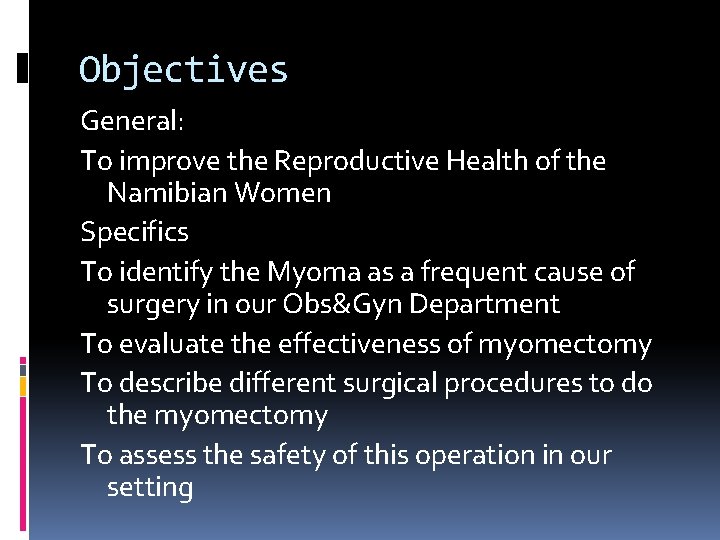 Objectives

General:

To improve the Reproductive Health of the Namibian Women

Specifics

To identify the Myoma as a frequent cause of surgery in our Obs&Gyn Department

To evaluate the effectiveness of myomectomy

To describe different surgical procedures to do the myomectomy

To assess the safety of this operation in our setting